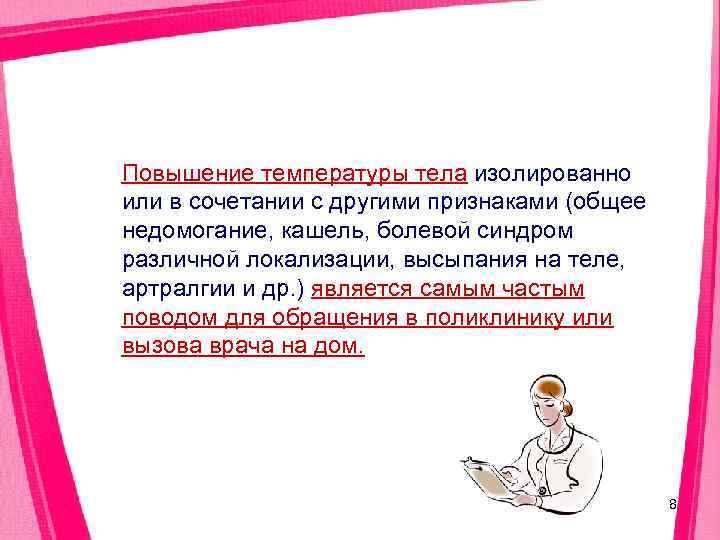 Повышение температуры тела изолированно или в сочетании с другими признаками (общее недомогание, кашель, болевой синдром различной локализации, высыпания на теле, артралгии и др.) является самым частым поводом для обращения в поликлинику или вызова врача на дом.

8